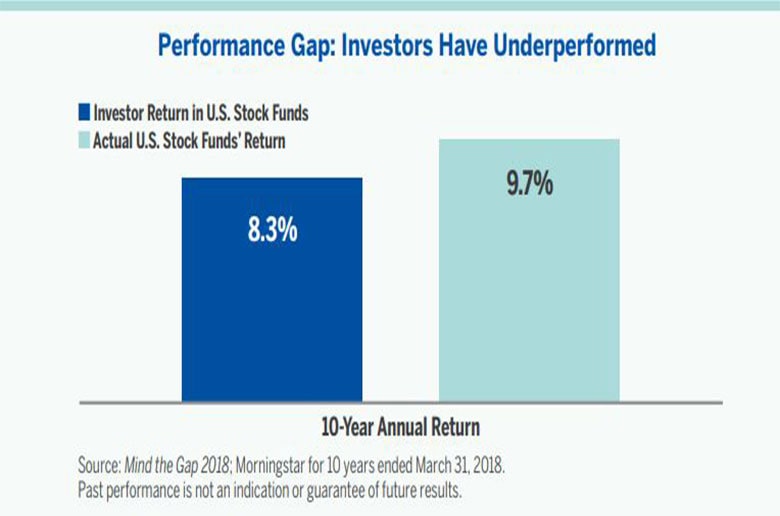 Performance Gap: Investors Have Underperformed

Investor Return in U.S. Stock Funds
Actual U.S. Stock Funds' Return

8.3%

9.7%

10-Year Annual Return

Source: Mind the Gap 2018; Morningstar for 10 years ended March 31, 2018.
Past performance is not an indication or guarantee of future results.